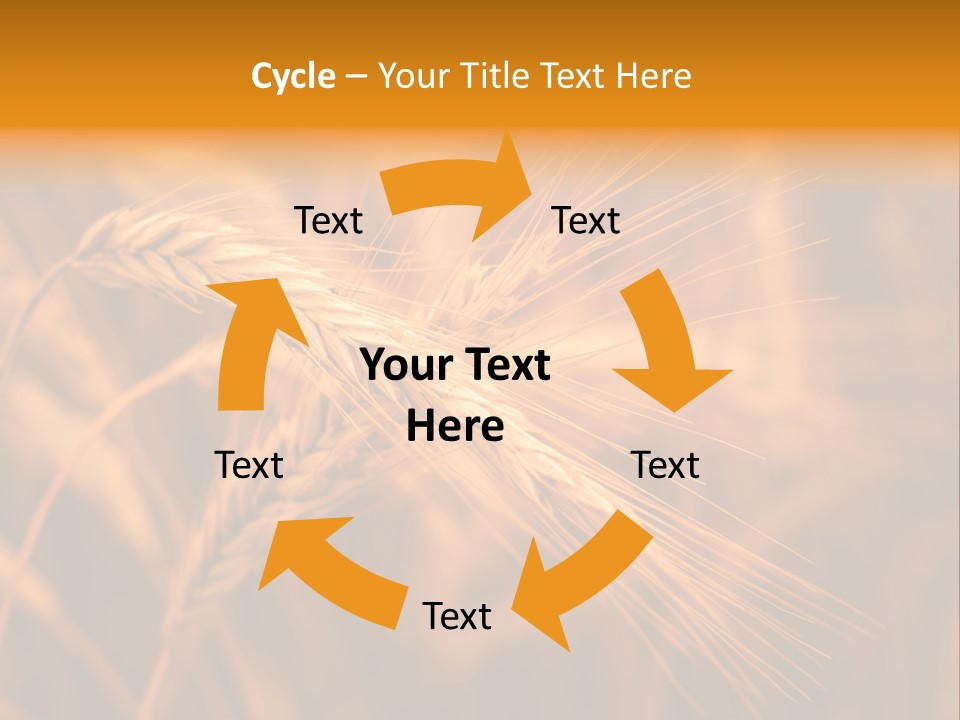 Cycle – Your Title Text Here

Text

Text

Your Text Here

Text

Text

Text